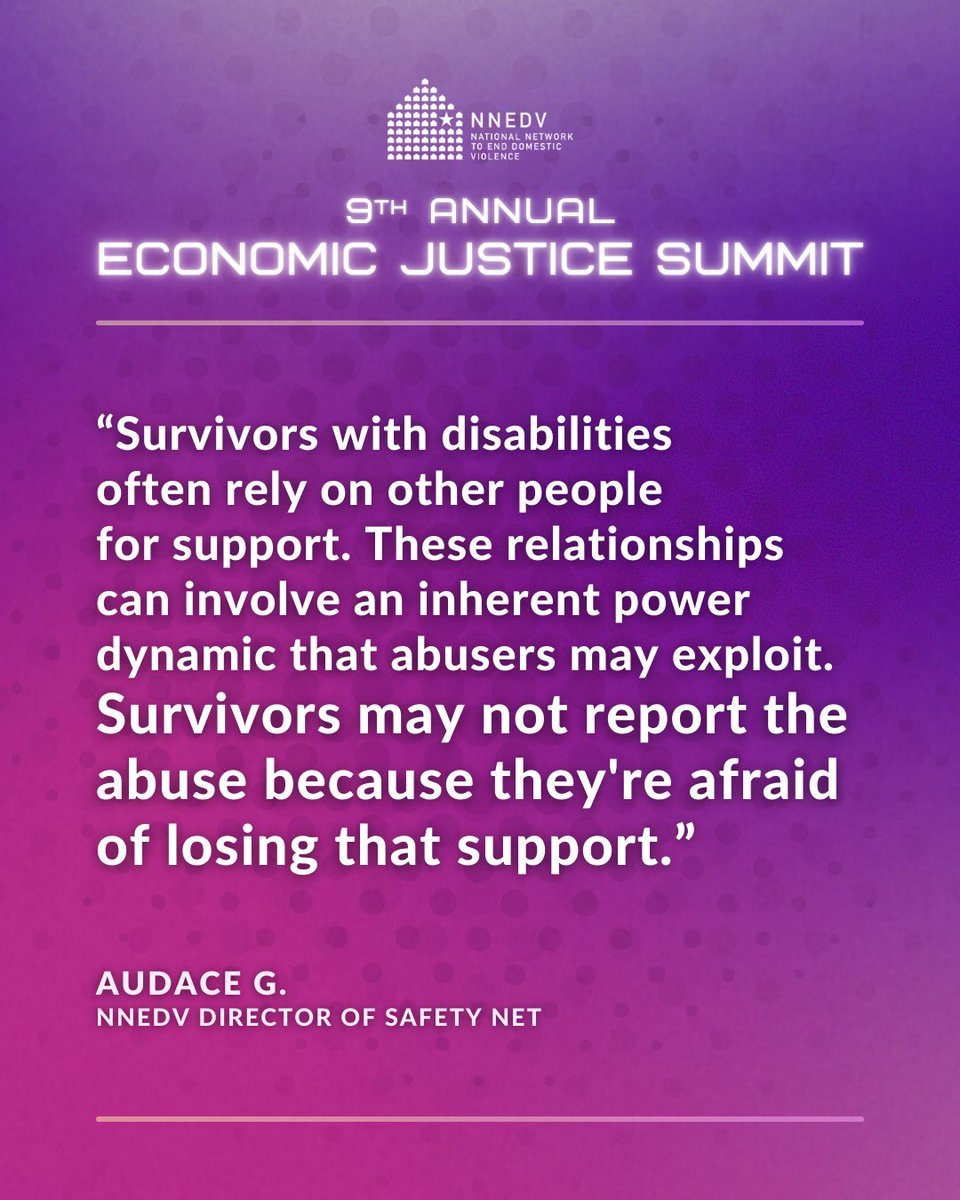 NNEDV
NATIONAL NETWORK TO END DOMESTIC VIOLENCE

9TH ANNUAL
ECONOMIC JUSTICE SUMMIT

“Survivors with disabilities often rely on other people for support. These relationships can involve an inherent power dynamic that abusers may exploit. Survivors may not report the abuse because they're afraid of losing that support.”

AUDACE G.
NNEDV DIRECTOR OF SAFETY NET